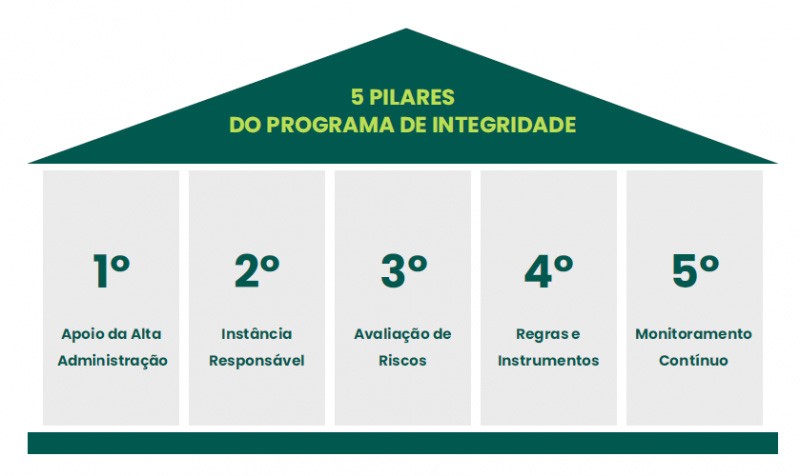 5 PILARES
DO PROGRAMA DE INTEGRIDADE

1º
Apoio da Alta Administração

2º
Instância Responsável

3º
Avaliação de Riscos

4º
Regras e Instrumentos

5º
Monitoramento Contínuo